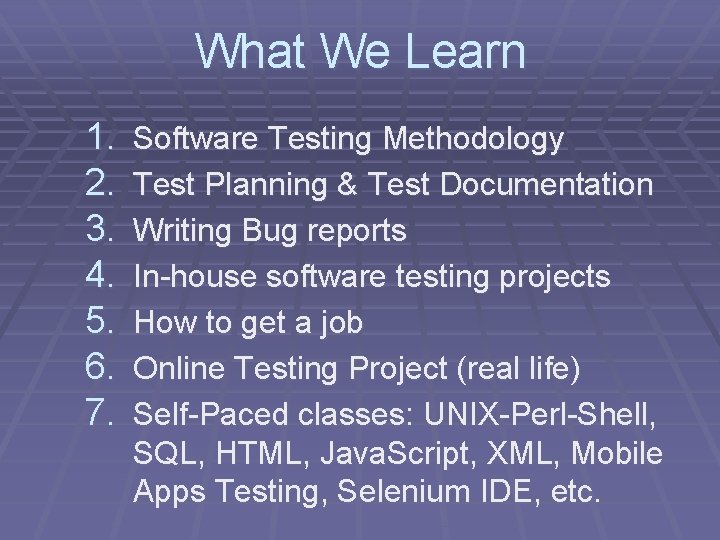 What We Learn

1. Software Testing Methodology
2. Test Planning & Test Documentation
3. Writing Bug reports
4. In-house software testing projects
5. How to get a job
6. Online Testing Project (real life)
7. Self-Paced classes: UNIX-Perl-Shell, SQL, HTML, JavaScript, XML, Mobile Apps Testing, Selenium IDE, etc.